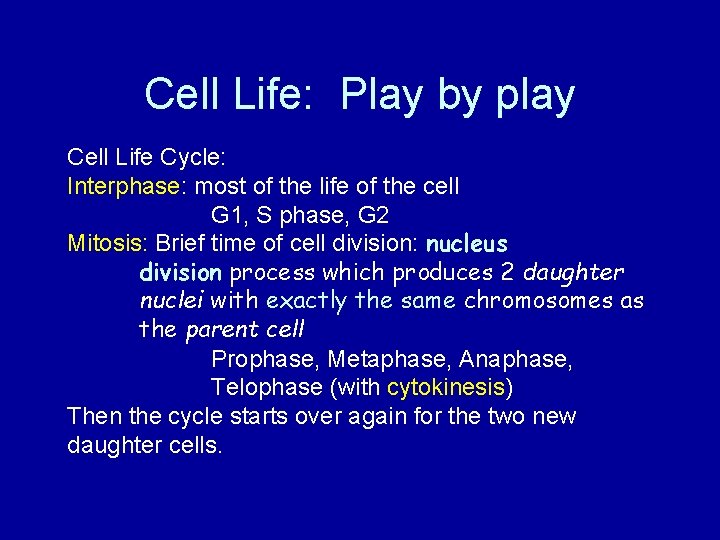 Cell Life: Play by play

Cell Life Cycle:
Interphase: most of the life of the cell
G1, S phase, G2
Mitosis: Brief time of cell division: nucleus division process which produces 2 daughter nuclei with exactly the same chromosomes as the parent cell
Prophase, Metaphase, Anaphase, Telophase (with cytokinesis)
Then the cycle starts over again for the two new daughter cells.